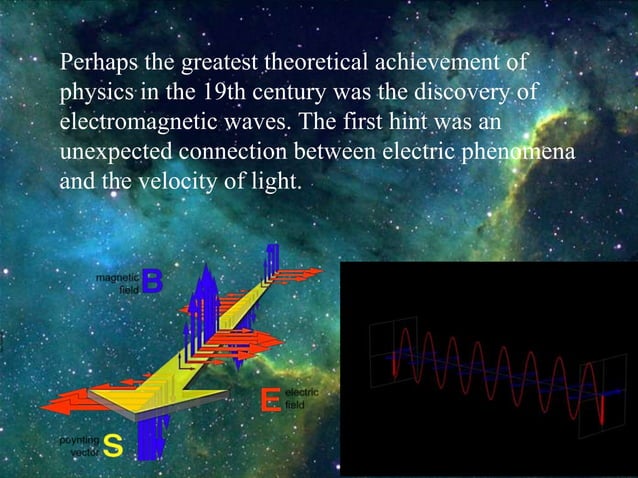 Perhaps the greatest theoretical achievement of physics in the 19th century was the discovery of electromagnetic waves. The first hint was an unexpected connection between electric phenomena and the velocity of light.

magnetic field B

E electric field

poynting vector S